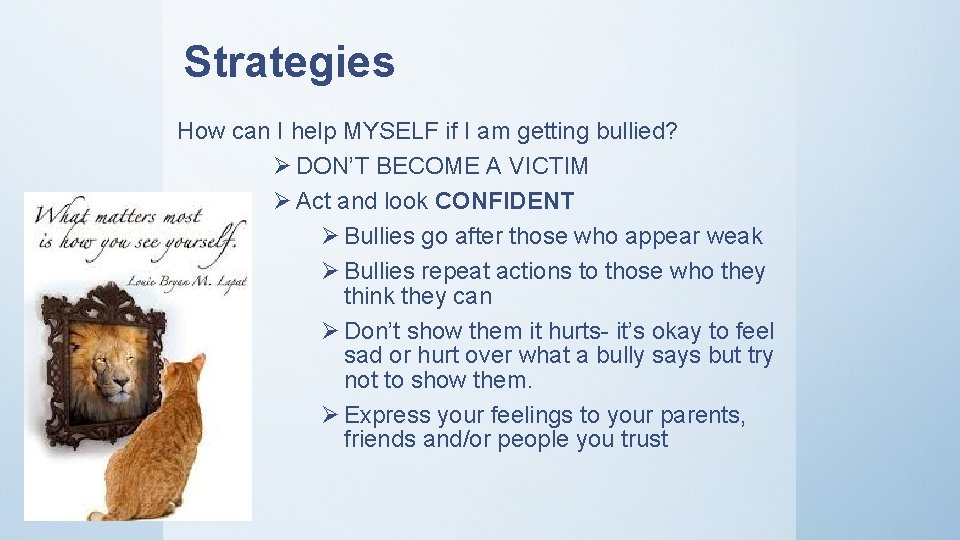 Strategies

How can I help MYSELF if I am getting bullied?

➢ DON'T BECOME A VICTIM

➢ Act and look CONFIDENT

➢ Bullies go after those who appear weak

➢ Bullies repeat actions to those who they think they can

➢ Don't show them it hurts- it's okay to feel sad or hurt over what a bully says but try not to show them.

➢ Express your feelings to your parents, friends and/or people you trust

What matters most is how you see yourself.

Louie Bryan M. Lapat